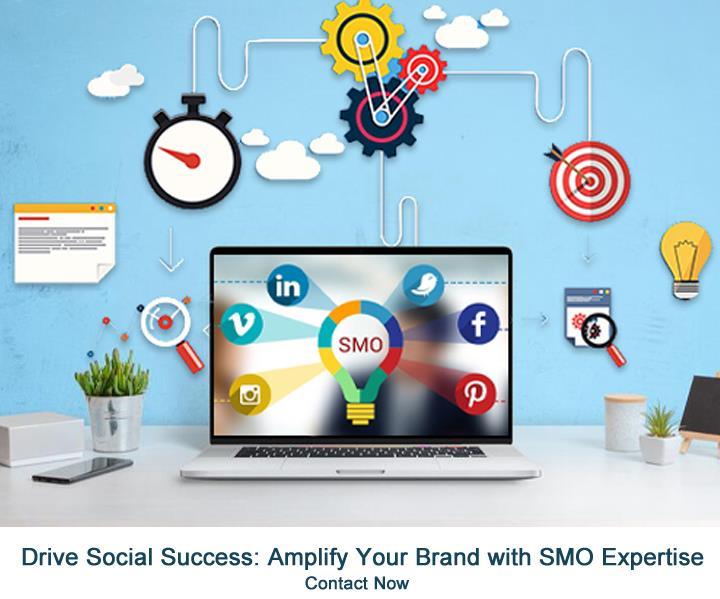 in

SMO

Drive Social Success: Amplify Your Brand with SMO Expertise
Contact Now